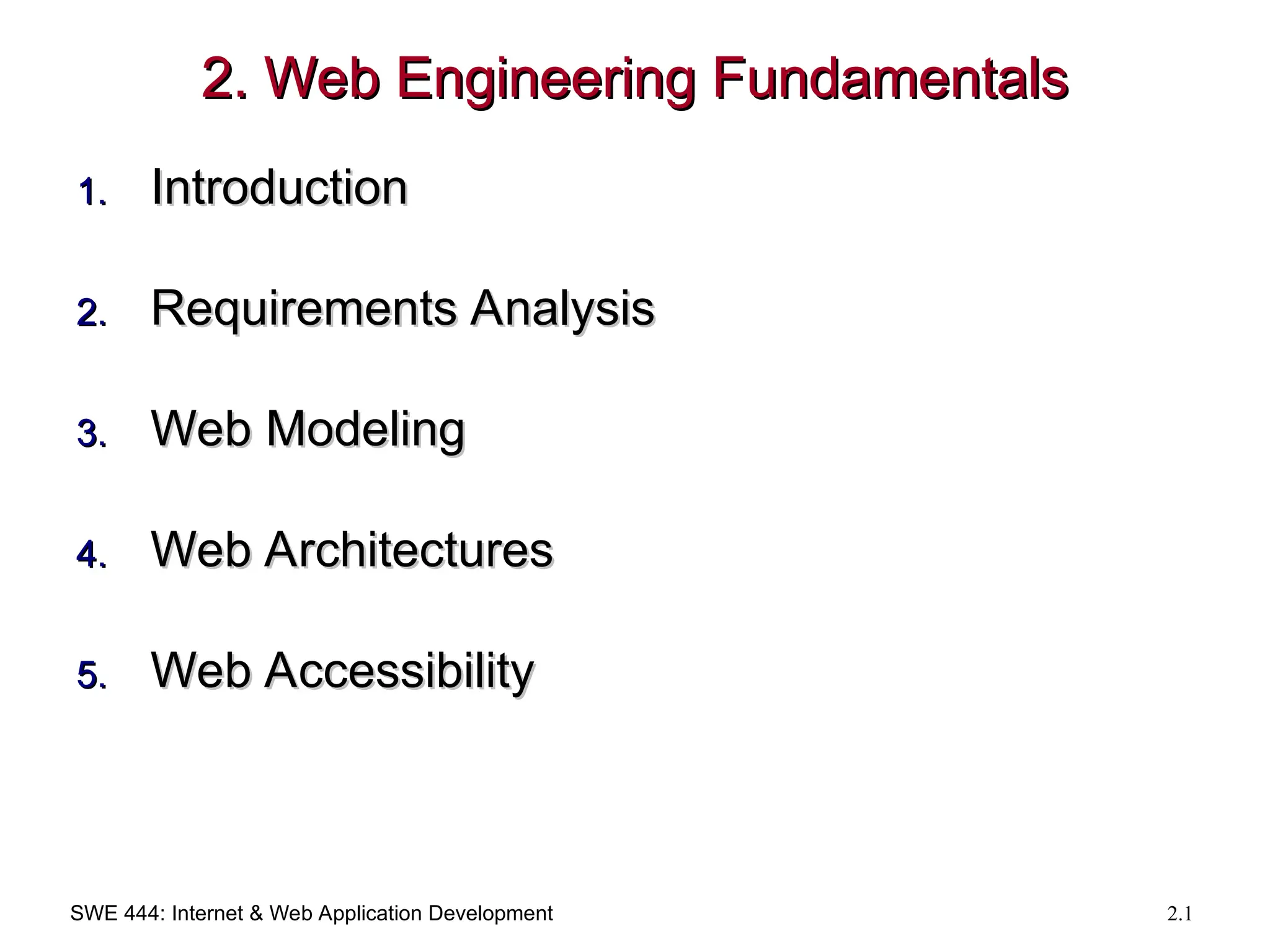 2. Web Engineering Fundamentals

1. Introduction

2. Requirements Analysis

3. Web Modeling

4. Web Architectures

5. Web Accessibility

SWE 444: Internet & Web Application Development

2.1